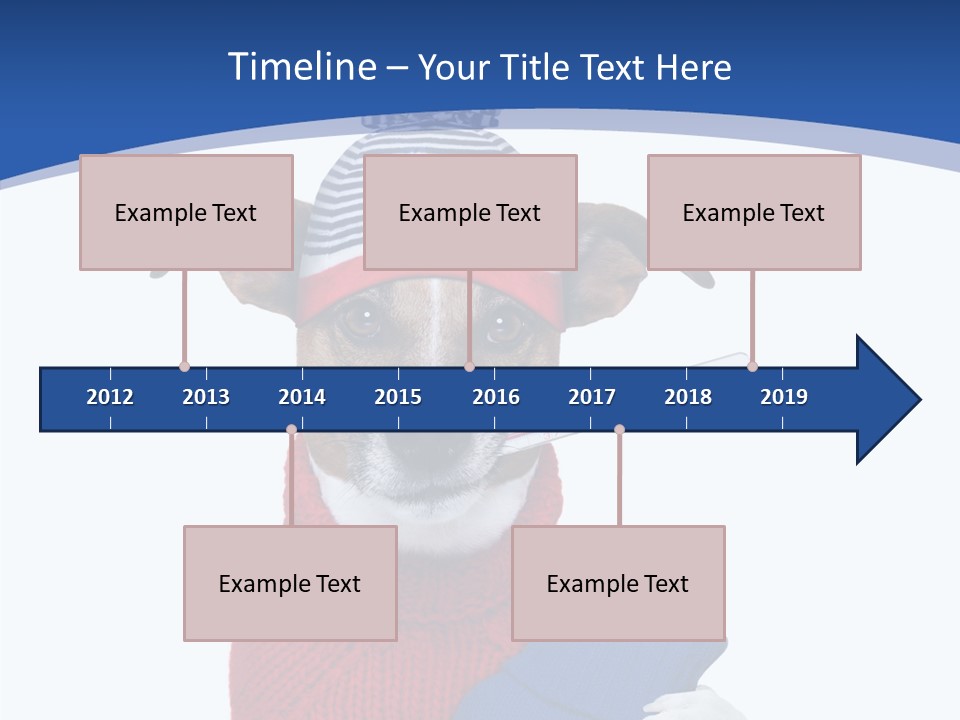 Timeline – Your Title Text Here

Example Text

Example Text

Example Text

2012 2013 2014 2015 2016 2017 2018 2019

Example Text

Example Text